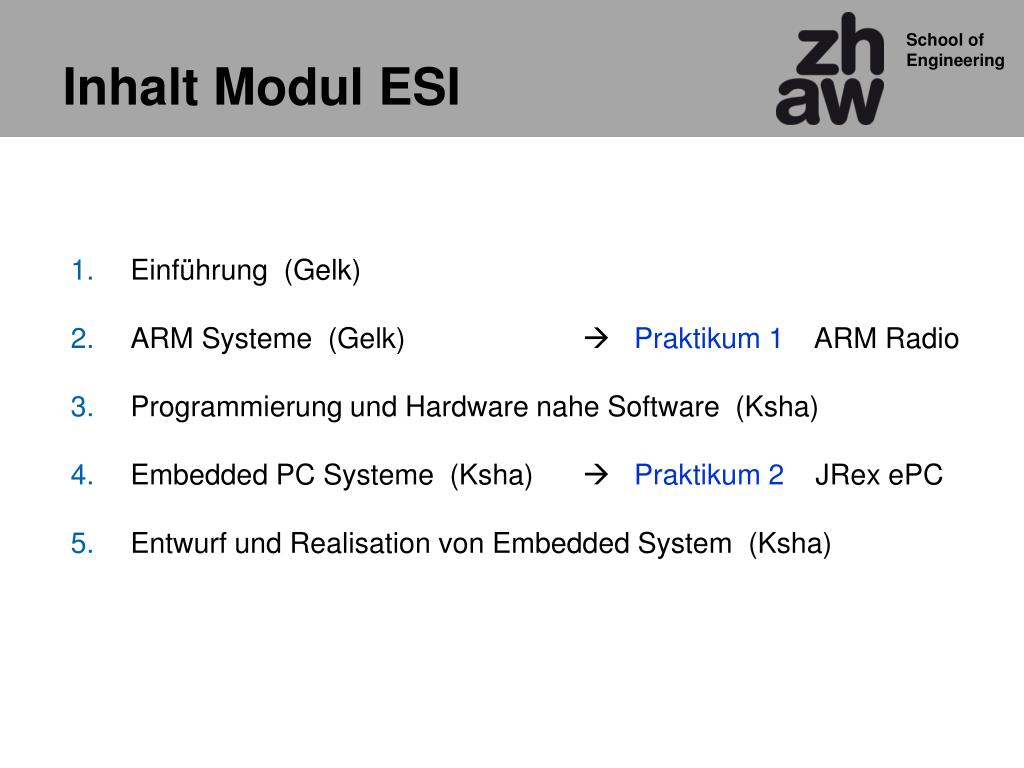 Inhalt Modul ESI

zh
aw

School of Engineering

1. Einführung (Gelk)

2. ARM Systeme (Gelk) → Praktikum 1 ARM Radio

3. Programmierung und Hardware nahe Software (Ksha)

4. Embedded PC Systeme (Ksha) → Praktikum 2 JRex ePC

5. Entwurf und Realisation von Embedded System (Ksha)